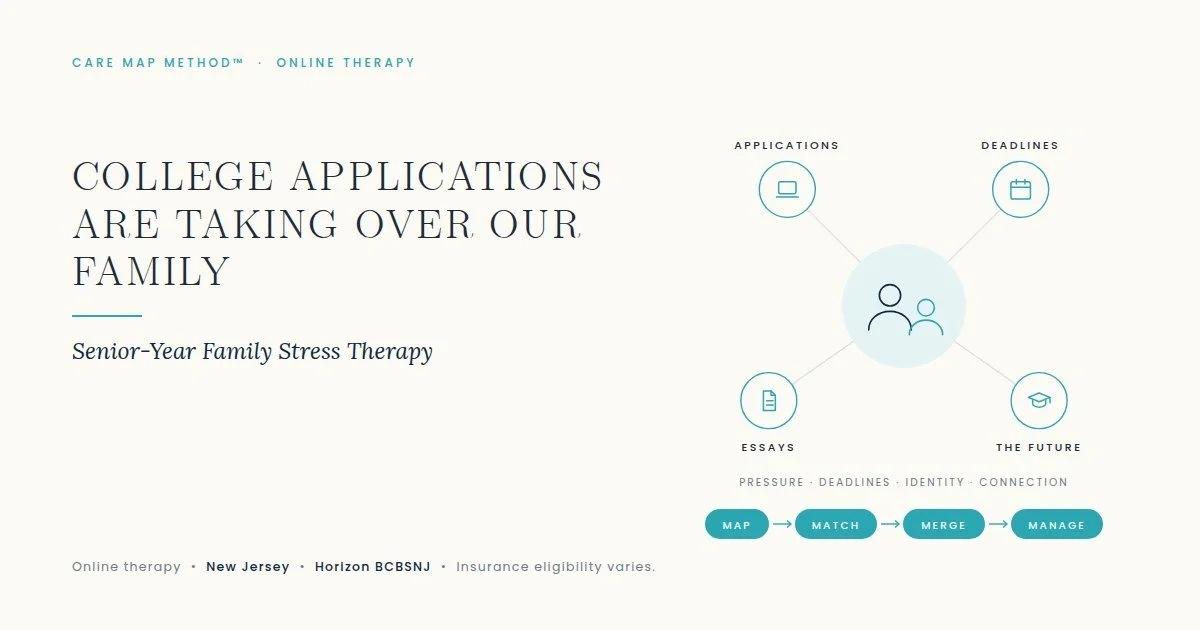 CARE MAP METHOD™ · ONLINE THERAPY

COLLEGE APPLICATIONS ARE TAKING OVER OUR FAMILY

Senior-Year Family Stress Therapy

APPLICATIONS

DEADLINES

ESSAYS

THE FUTURE

PRESSURE · DEADLINES · IDENTITY · CONNECTION

MAP → MATCH → MERGE → MANAGE

Online therapy • New Jersey • Horizon BCBSNJ • Insurance eligibility varies.